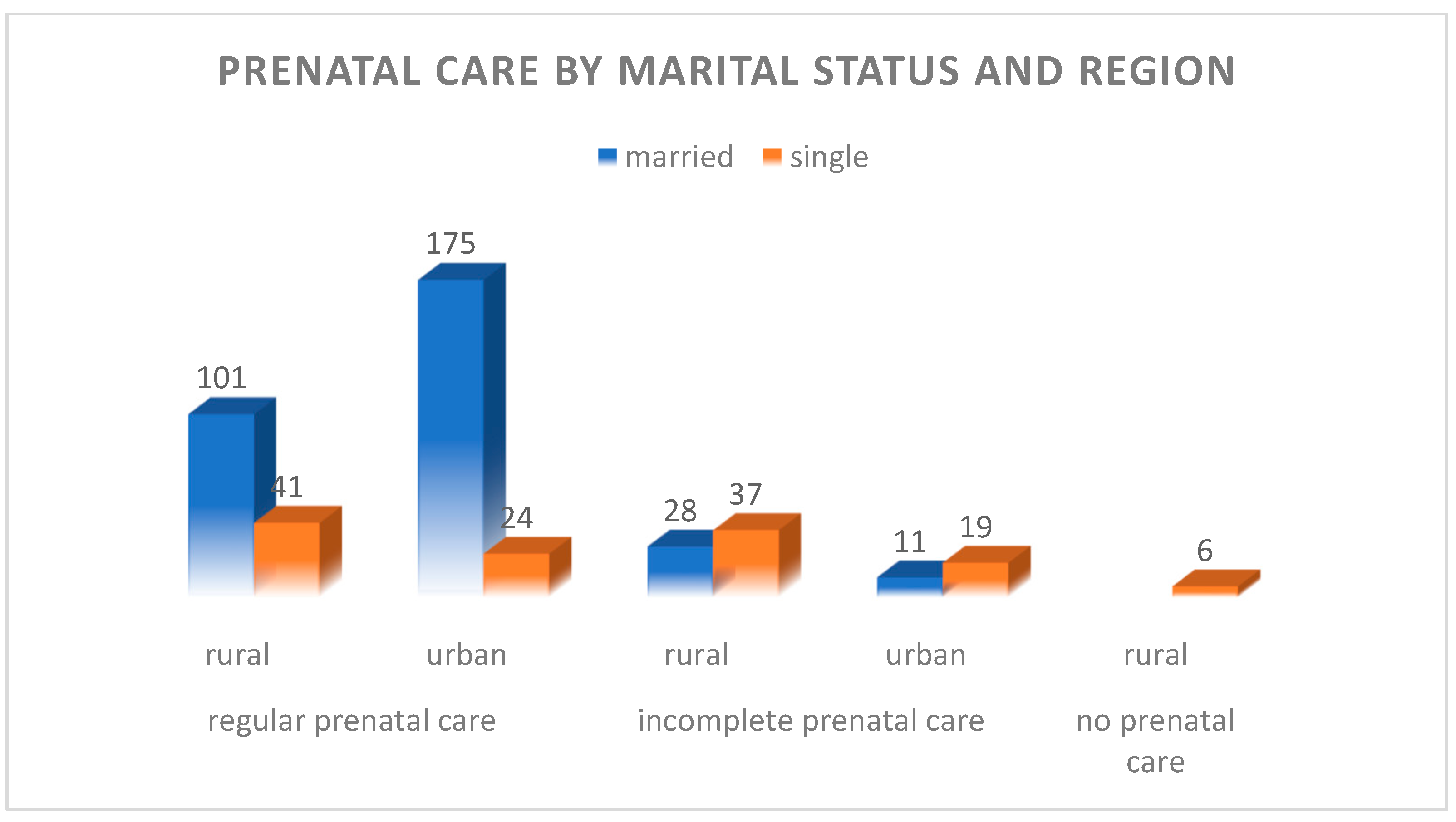 PRENATAL CARE BY MARITAL STATUS AND REGION

married single

101
41
175
24
28
37
11
19
6

rural
urban
rural
urban
rural

regular prenatal care
incomplete prenatal care
no prenatal care